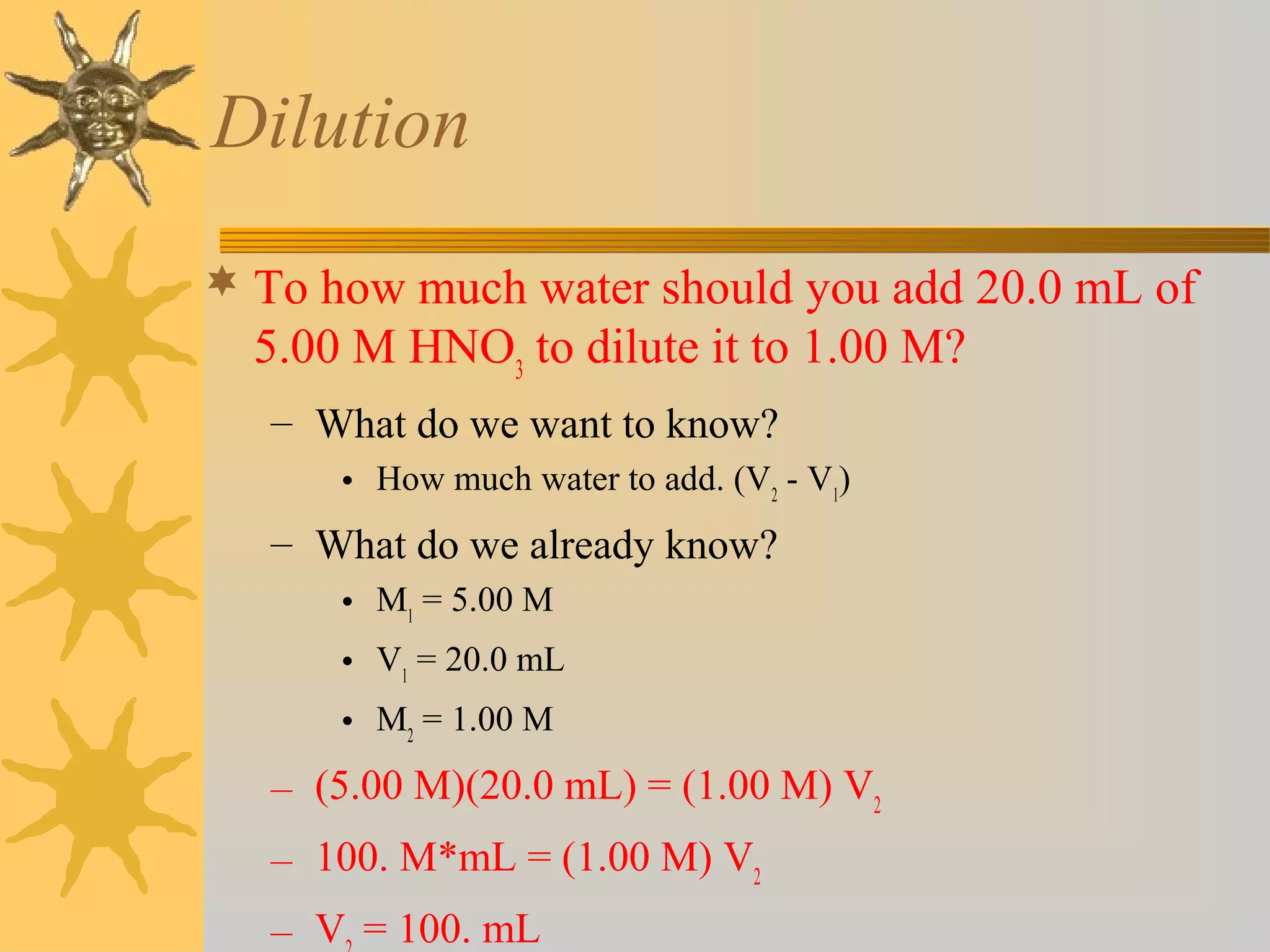 Dilution

To how much water should you add 20.0 mL of 5.00 M $HNO_3$ to dilute it to 1.00 M?

– What do we want to know?
  • How much water to add. ($V_2$ - $V_1$)
– What do we already know?
  • $M_1$ = 5.00 M
  • $V_1$ = 20.0 mL
  • $M_2$ = 1.00 M
– (5.00 M)(20.0 mL) = (1.00 M) $V_2$
– 100. M*mL = (1.00 M) $V_2$
– $V_2$ = 100. mL